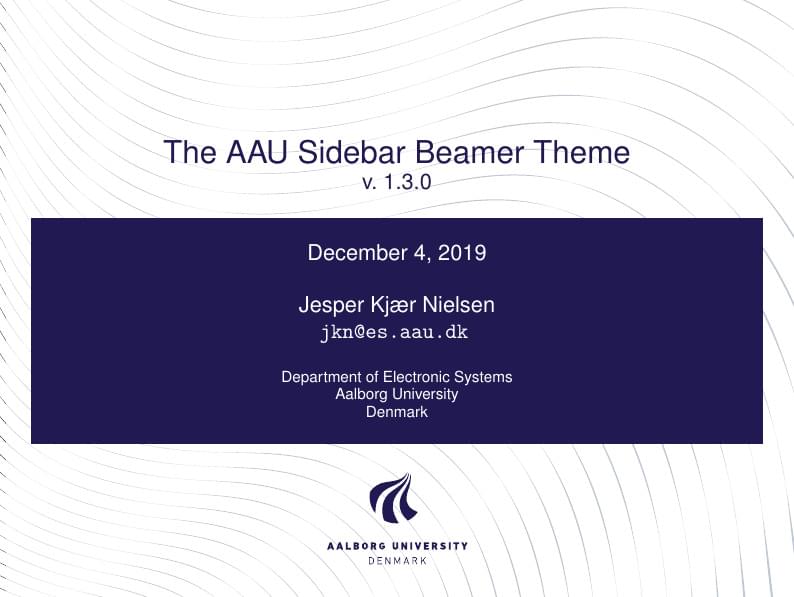 The AAU Sidebar Beamer Theme
v. 1.3.0

December 4, 2019

Jesper Kjær Nielsen
jkn@es.aau.dk

Department of Electronic Systems
Aalborg University
Denmark

AALBORG UNIVERSITY
DENMARK